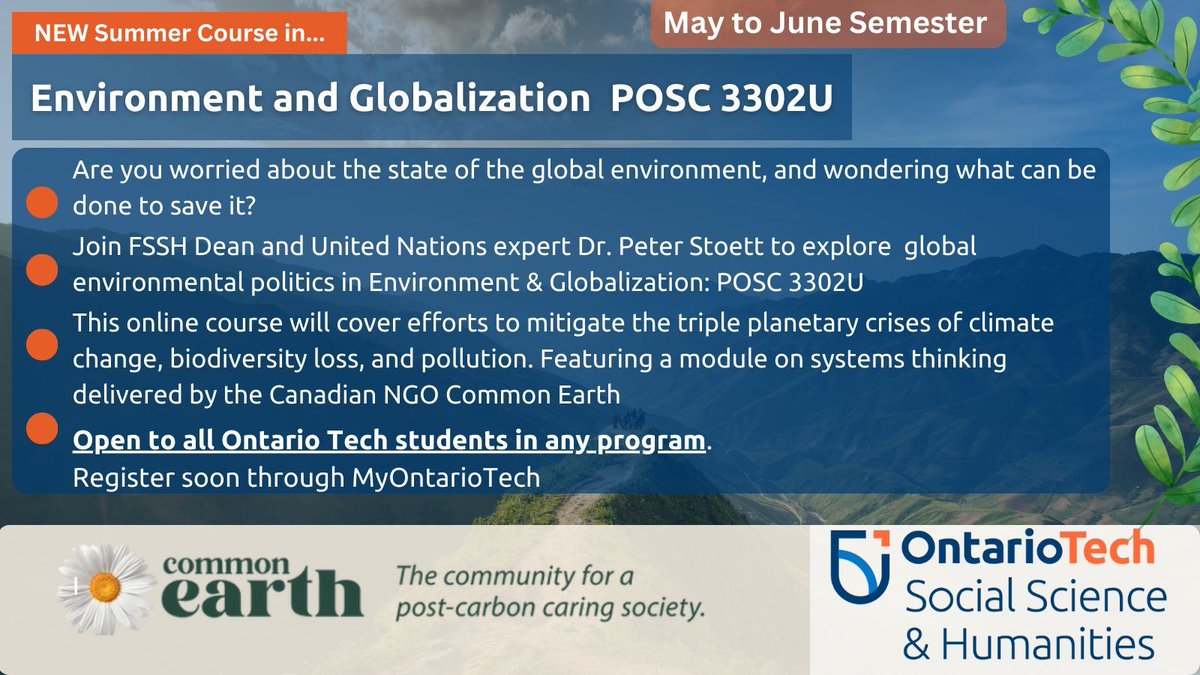 NEW Summer Course in...

May to June Semester

Environment and Globalization POSC 3302U

Are you worried about the state of the global environment, and wondering what can be done to save it?

Join FSSH Dean and United Nations expert Dr. Peter Stoett to explore global environmental politics in Environment & Globalization: POSC 3302U

This online course will cover efforts to mitigate the triple planetary crises of climate change, biodiversity loss, and pollution. Featuring a module on systems thinking delivered by the Canadian NGO Common Earth

Open to all Ontario Tech students in any program.
Register soon through MyOntarioTech

common earth

The community for a post-carbon caring society.

OntarioTech
Social Science & Humanities